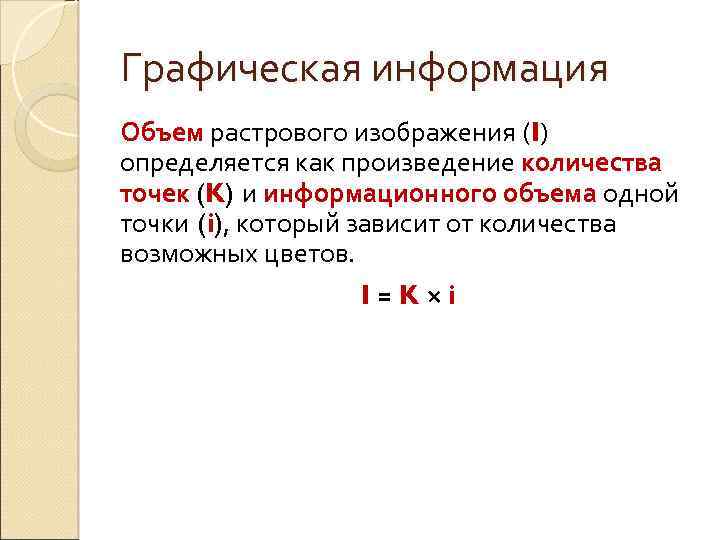 Графическая информация

Объем растрового изображения (I) определяется как произведение количества точек (K) и информационного объема одной точки (i), который зависит от количества возможных цветов.

$I = K \times i$